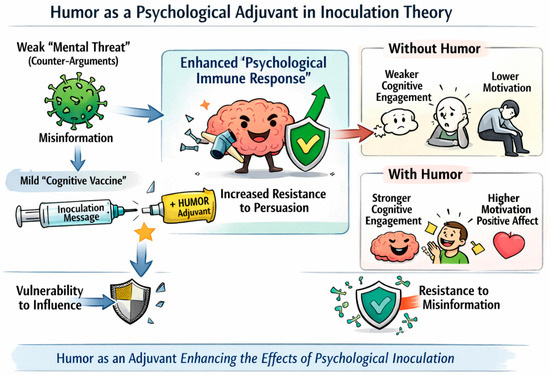 Humor as a Psychological Adjuvant in Inoculation Theory

Weak "Mental Threat" (Counter-Arguments)

Misinformation

Mild "Cognitive Vaccine"

Inoculation Message

+ HUMOR Adjuvant

Vulnerability to Influence

Enhanced 'Psychological Immune Response"

Increased Resistance to Persuasion

Without Humor

Weaker Cognitive Engagement

Lower Motivation

With Humor

Stronger Cognitive Engagement

Higher Motivation Positive Affect

Resistance to Misinformation

Humor as an Adjuvant Enhancing the Effects of Psychological Inoculation